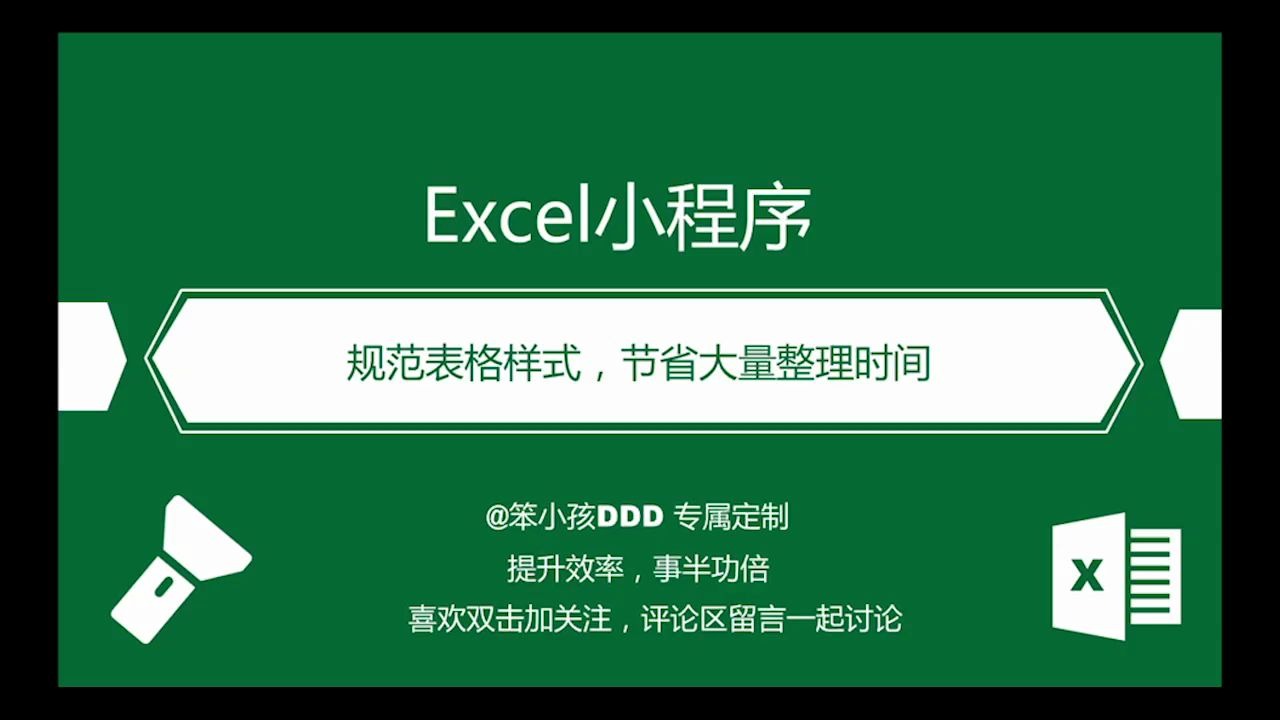 Excel小程序

规范表格样式，节省大量整理时间

@笨小孩DDD 专属定制

提升效率，事半功倍

喜欢双击加关注，评论区留言一起讨论

X